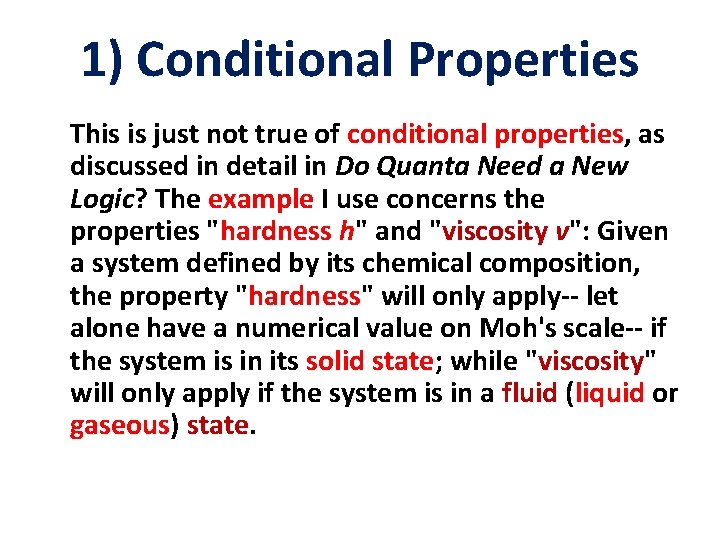 1) Conditional Properties

This is just not true of conditional properties, as discussed in detail in Do Quanta Need a New Logic? The example I use concerns the properties "hardness h" and "viscosity v": Given a system defined by its chemical composition, the property "hardness" will only apply-- let alone have a numerical value on Moh's scale-- if the system is in its solid state; while "viscosity" will only apply if the system is in a fluid (liquid or gaseous) state.